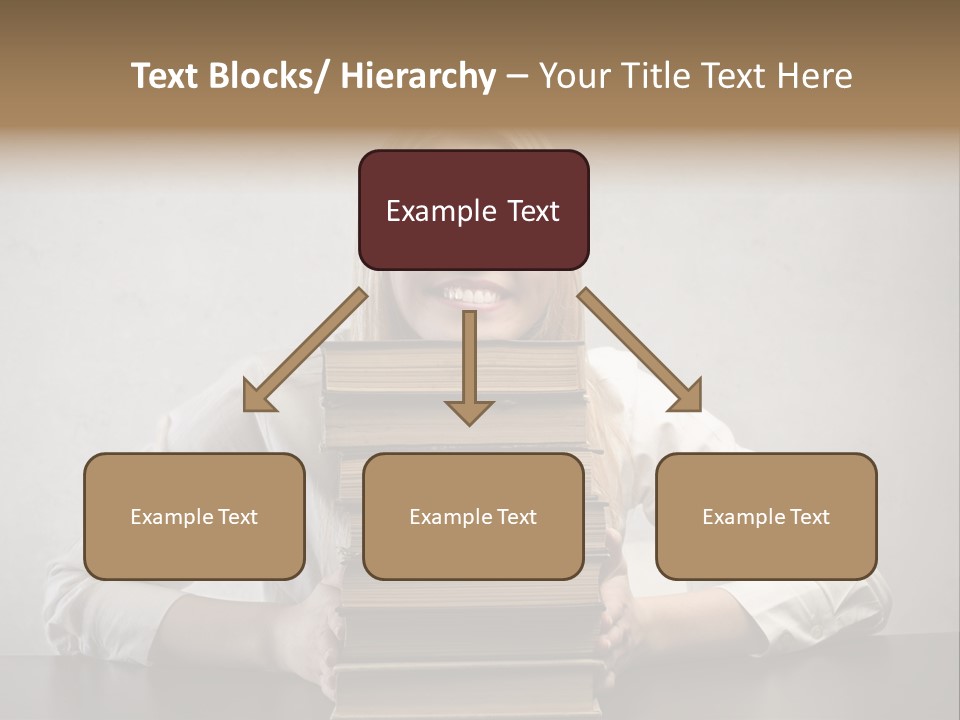 Text Blocks/ Hierarchy – Your Title Text Here

Example Text

Example Text

Example Text

Example Text